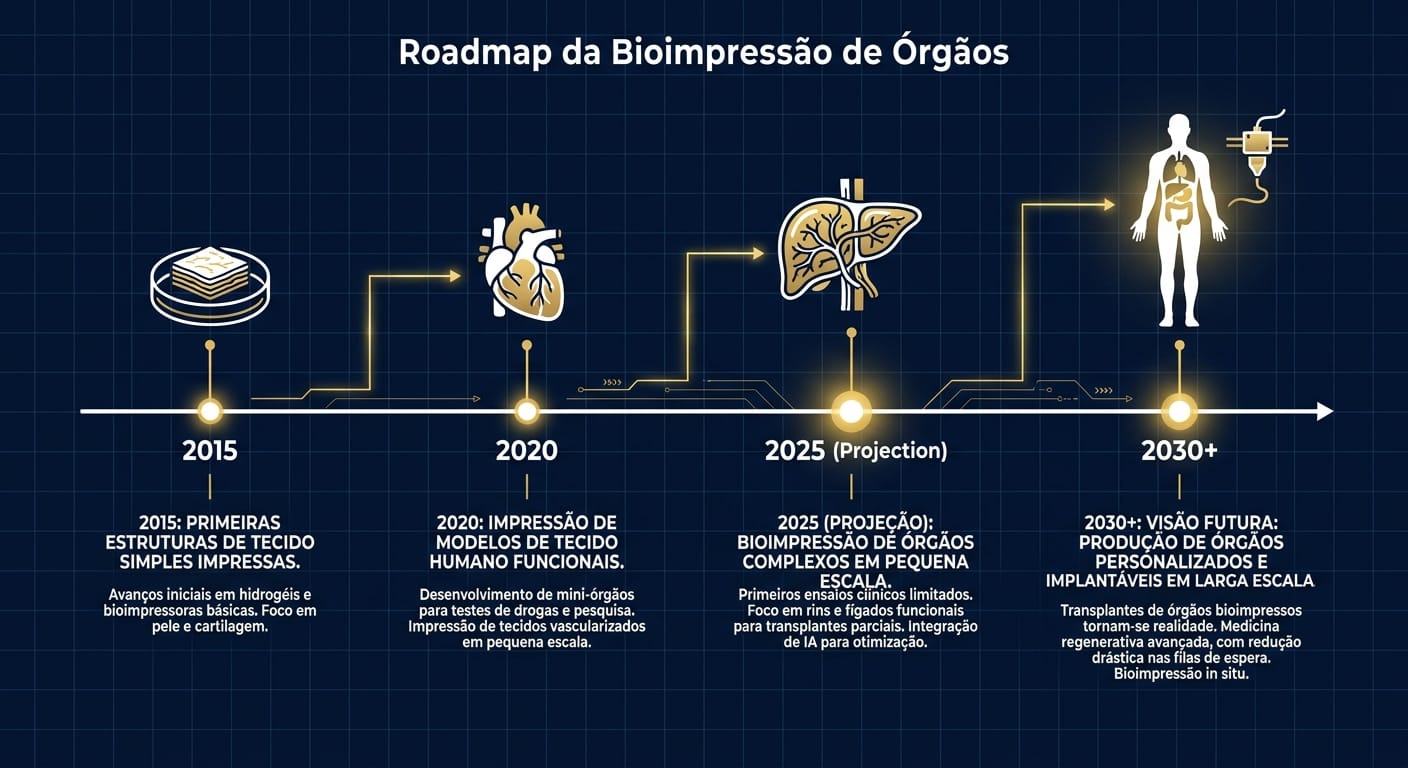 Roadmap da Bioimpressão de Órgãos

2015

2020

2025 (Projection)

2030+

2015: PRIMEIRAS ESTRUTURAS DE TECIDO SIMPLES IMPRESSAS.

Avanços iniciais em hidrogéis e bioimpressoras básicas. Foco em pele e cartilagem.

2020: IMPRESSÃO DE MODELOS DE TECIDO HUMANO FUNCIONAIS.

Desenvolvimento de mini-órgãos para testes de drogas e pesquisa. Impressão de tecidos vascularizados em pequena escala.

2025 (PROJEÇÃO): BIOIMPRESSÃO DE ÓRGÃOS COMPLEXOS EM PEQUENA ESCALA.

Primeiros ensaios clínicos limitados. Foco em rins e fígados funcionais para transplantes parciais. Integração de IA para otimização.

2030+: VISÃO FUTURA: PRODUÇÃO DE ÓRGÃOS PERSONALIZADOS E IMPLANTÁVEIS EM LARGA ESCALA.

Transplantes de órgãos bioimpressos tornam-se realidade. Medicina regenerativa avançada, com redução drástica nas filas de espera. Bioimpressão in situ.